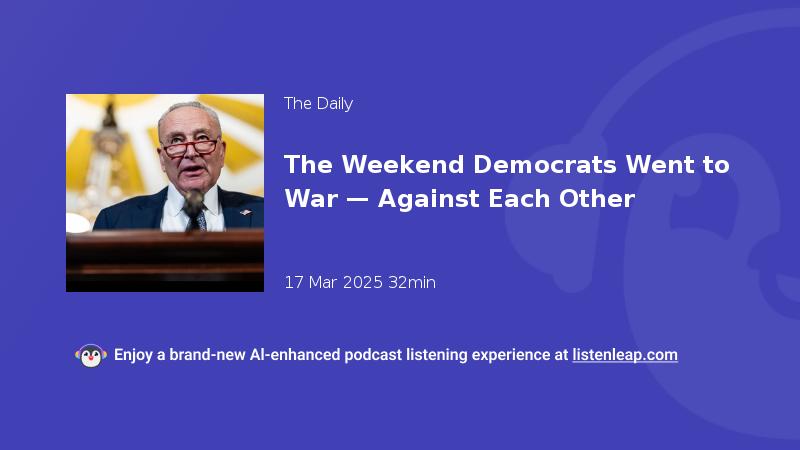 The Daily

The Weekend Democrats Went to War — Against Each Other

17 Mar 2025 32min

Enjoy a brand-new AI-enhanced podcast listening experience at listenleap.com